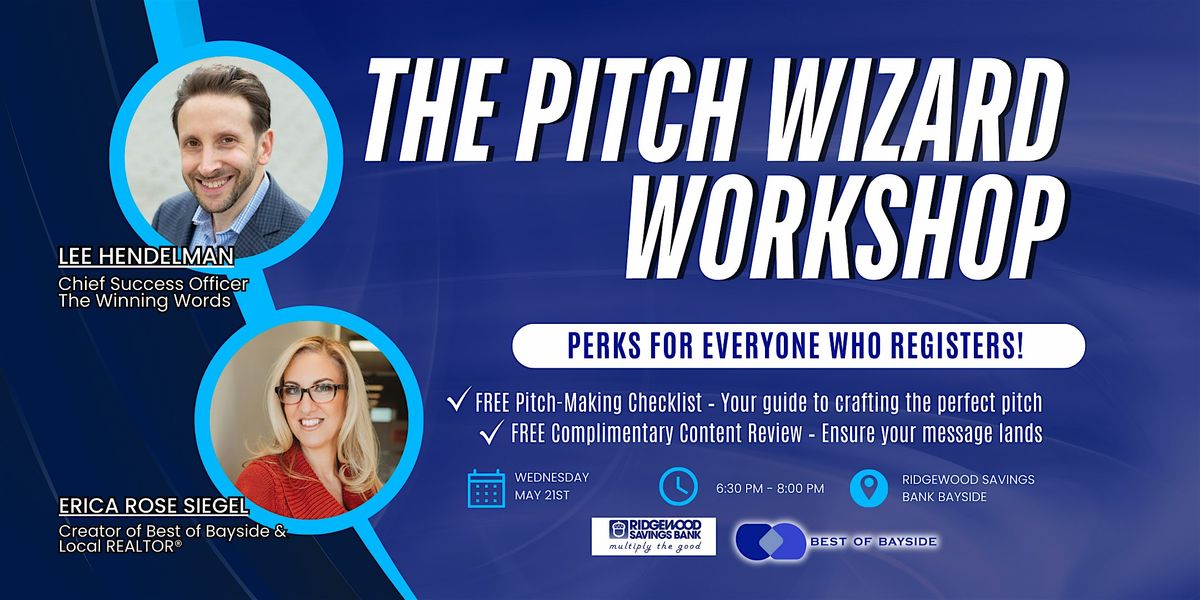 THE PITCH WIZARD WORKSHOP

LEE HENDELMAN
Chief Success Officer
The Winning Words

ERICA ROSE SIEGEL
Creator of Best of Bayside &
Local REALTOR®

PERKS FOR EVERYONE WHO REGISTERS!

✓ FREE Pitch-Making Checklist - Your guide to crafting the perfect pitch
✓ FREE Complimentary Content Review - Ensure your message lands

WEDNESDAY
MAY 21ST

6:30 PM - 8:00 PM

RIDGEWOOD SAVINGS
BANK BAYSIDE

RIDGEWOOD SAVINGS BANK
multiply the good

BEST OF BAYSIDE